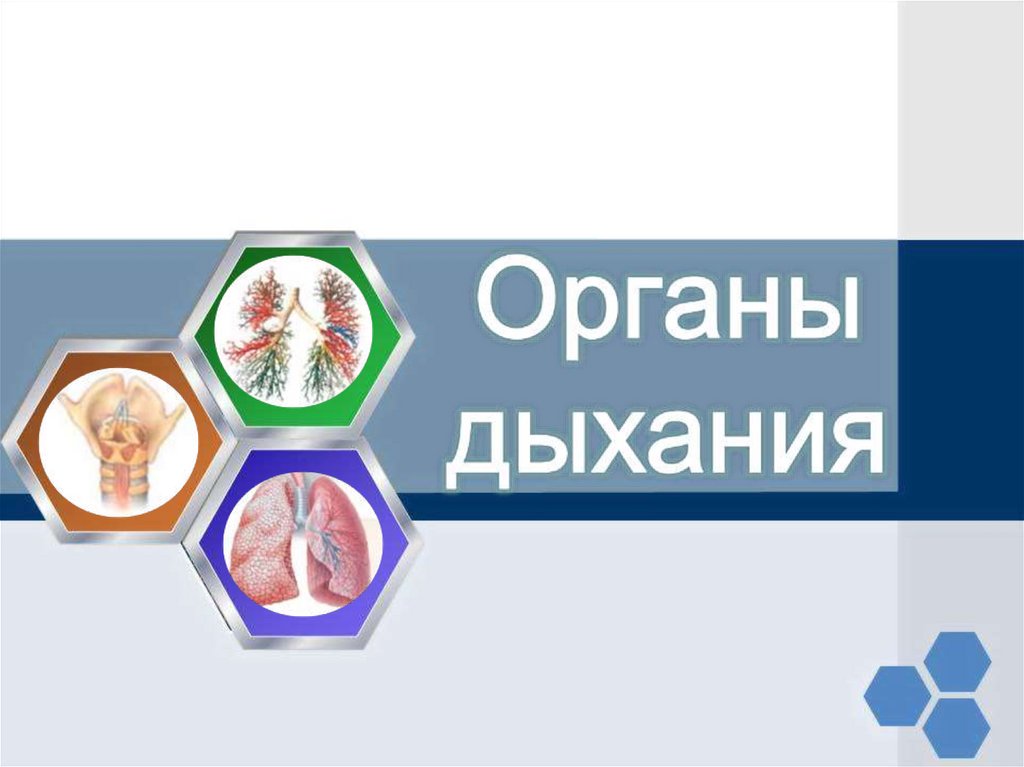 Органы дыхания